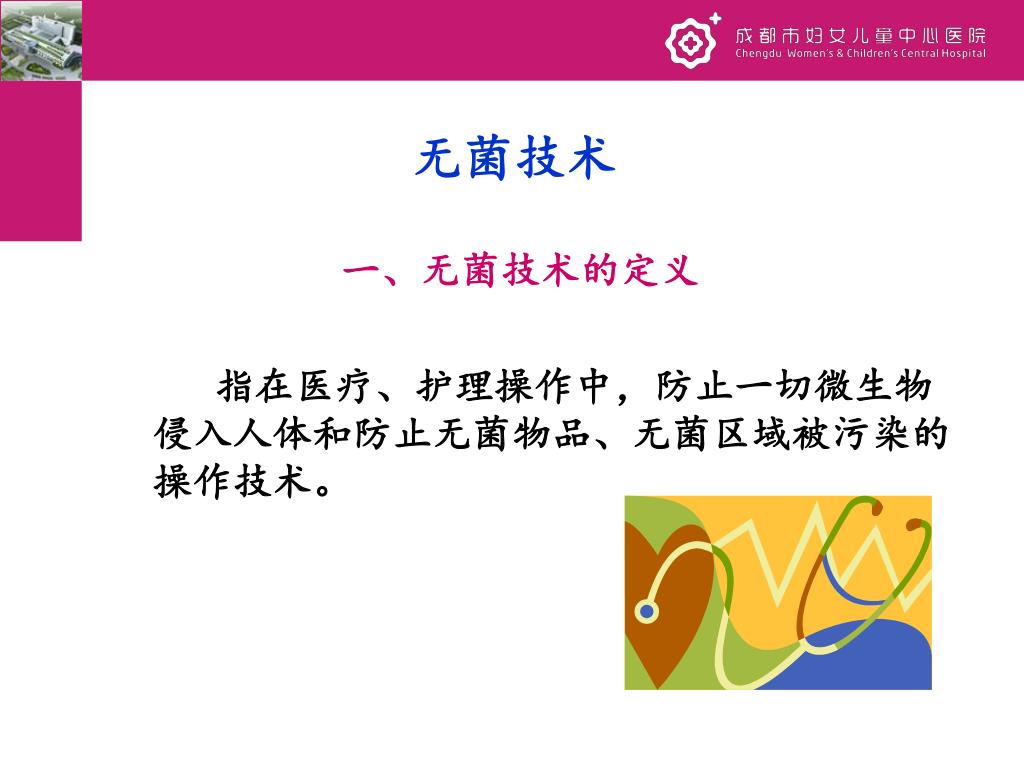 成都市妇女儿童中心医院
Chengdu Women's & Children's Central Hospital

无菌技术

一、无菌技术的定义

指在医疗、护理操作中，防止一切微生物侵入人体和防止无菌物品、无菌区域被污染的操作技术。